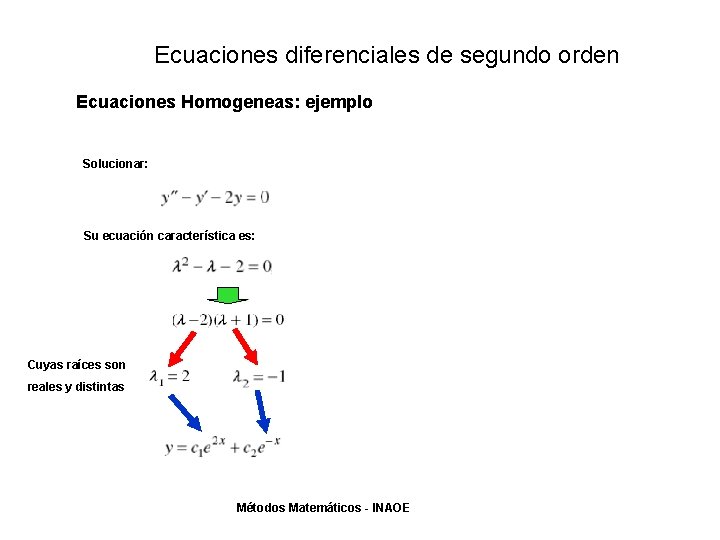 Ecuaciones diferenciales de segundo orden

Ecuaciones Homogeneas: ejemplo

Solucionar:

$y'' - y' - 2y = 0$

Su ecuación característica es:

$\lambda^2 - \lambda - 2 = 0$

$(\lambda - 2)(\lambda + 1) = 0$

Cuyas raíces son reales y distintas

$\lambda_1 = 2$ $\lambda_2 = -1$

$y = c_1 e^{2x} + c_2 e^{-x}$

Métodos Matemáticos - INAOE